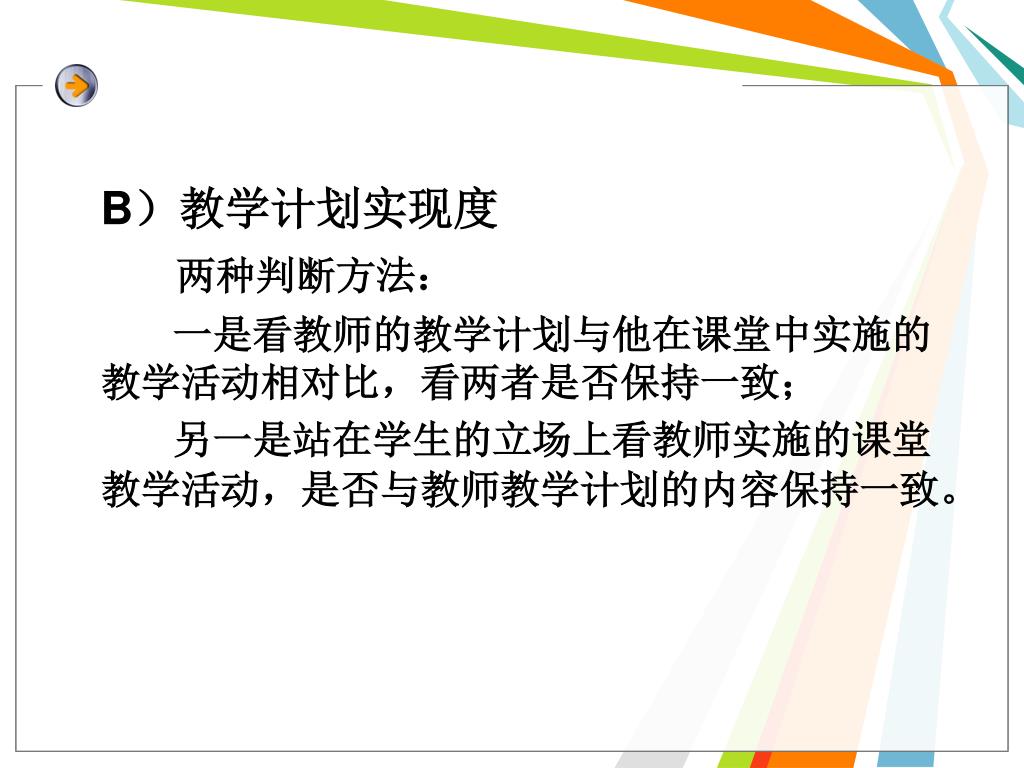 B）教学计划实现度

两种判断方法：

一是看教师的教学计划与他在课堂中实施的教学活动相对比，看两者是否保持一致；

另一是站在学生的立场上看教师实施的课堂教学活动，是否与教师教学计划的内容保持一致。